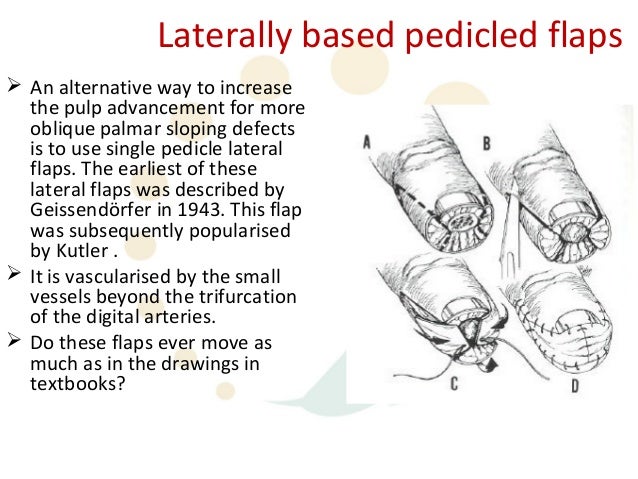 Laterally based pedicled flaps

➢ An alternative way to increase the pulp advancement for more oblique palmar sloping defects is to use single pedicle lateral flaps. The earliest of these lateral flaps was described by Geissendörfer in 1943. This flap was subsequently popularised by Kutler .

➢ It is vascularised by the small vessels beyond the trifurcation of the digital arteries.

➢ Do these flaps ever move as much as in the drawings in textbooks?

A

B

C

D